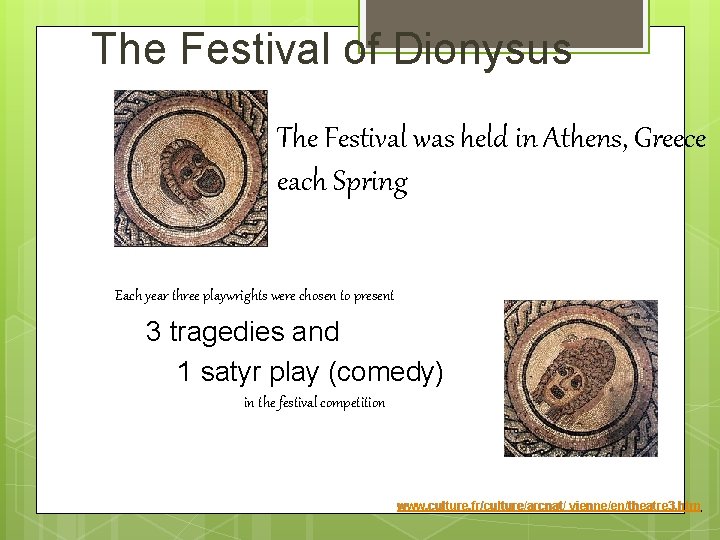 The Festival of Dionysus

The Festival was held in Athens, Greece each Spring

Each year three playwrights were chosen to present

3 tragedies and

1 satyr play (comedy)

in the festival competition

www.culture.fr/culture/arcnat/ vienne/en/theatre3.htm.